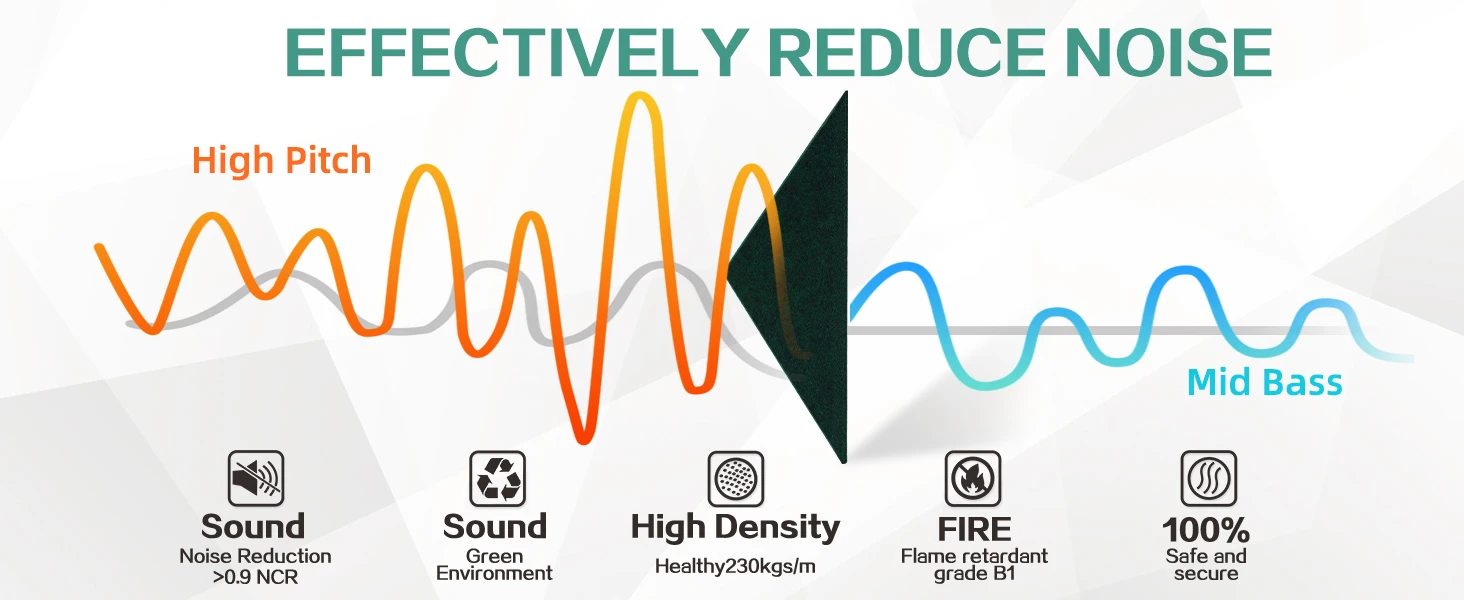 EFFECTIVELY REDUCE NOISE

High Pitch

Mid Bass

Sound
Noise Reduction
>0.9 NCR

Sound
Green
Environment

High Density
Healthy230kgs/m

FIRE
Flame retardant
grade B1

100%
Safe and
secure